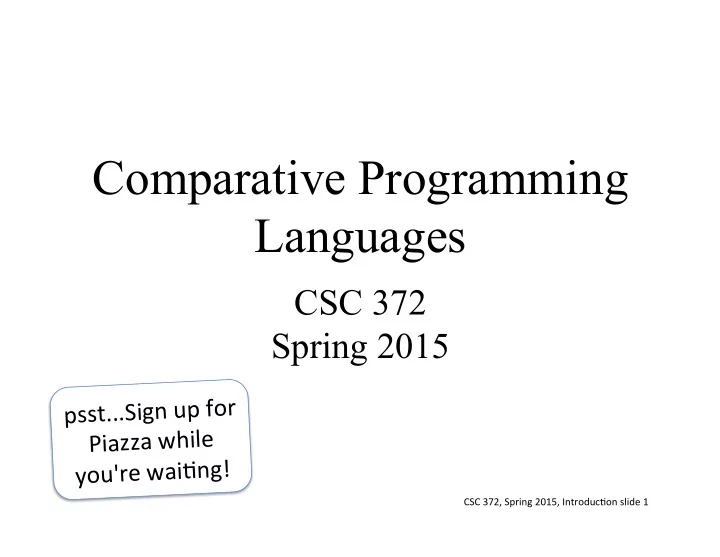 Comparative Programming Languages

CSC 372
Spring 2015

psst...Sign up for Piazza while you're waiting!

CSC 372, Spring 2015, Introduction slide 1